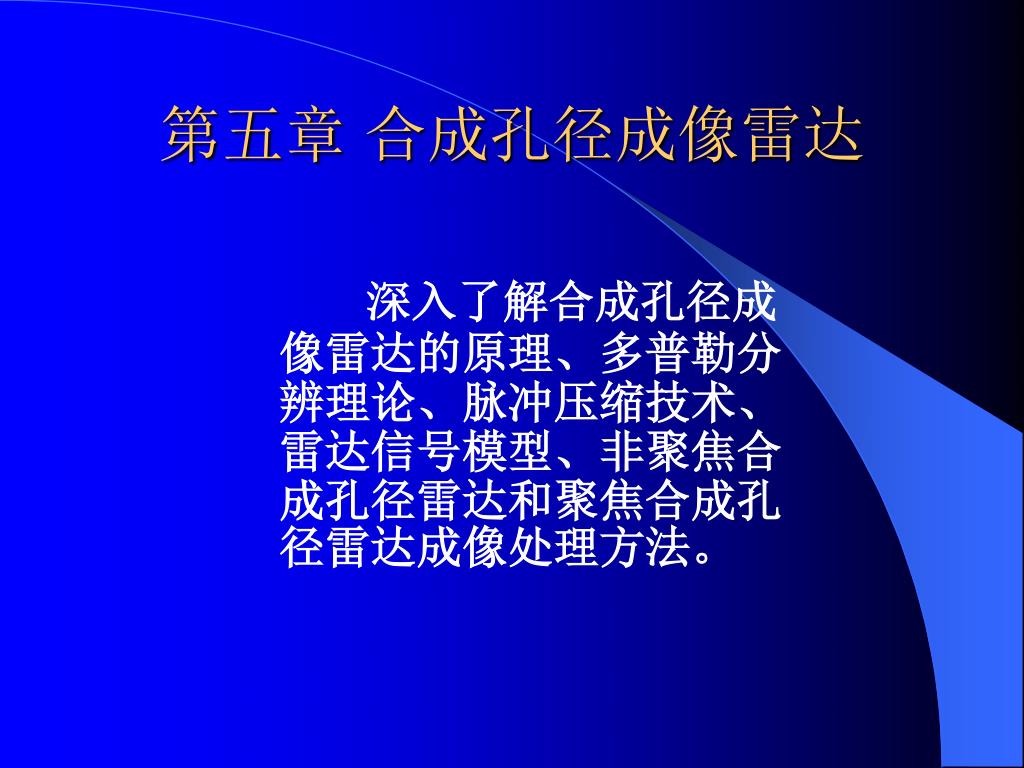 第五章 合成孔径成像雷达

深入了解合成孔径成像雷达的原理、多普勒分辨理论、脉冲压缩技术、雷达信号模型、非聚焦合成孔径雷达和聚焦合成孔径雷达成像处理方法。